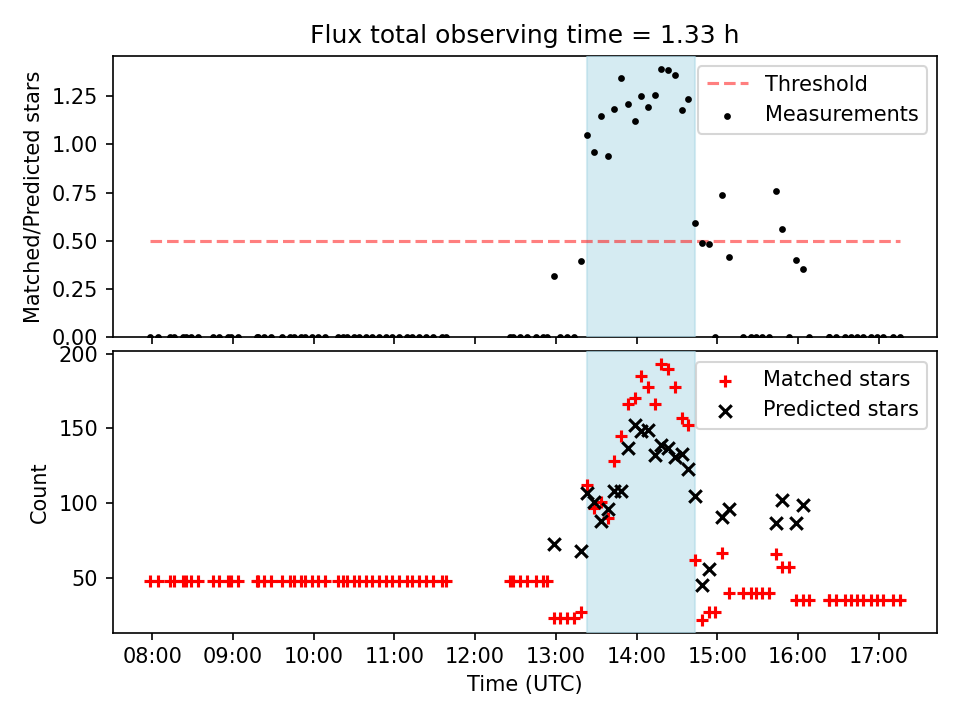 Flux total observing time = 1.33 h

Matched/Predicted stars

1.25
1.00
0.75
0.50
0.25
0.00

Threshold
Measurements

Count

200
150
100
50

Matched stars
Predicted stars

08:00 09:00 10:00 11:00 12:00 13:00 14:00 15:00 16:00 17:00

Time (UTC)